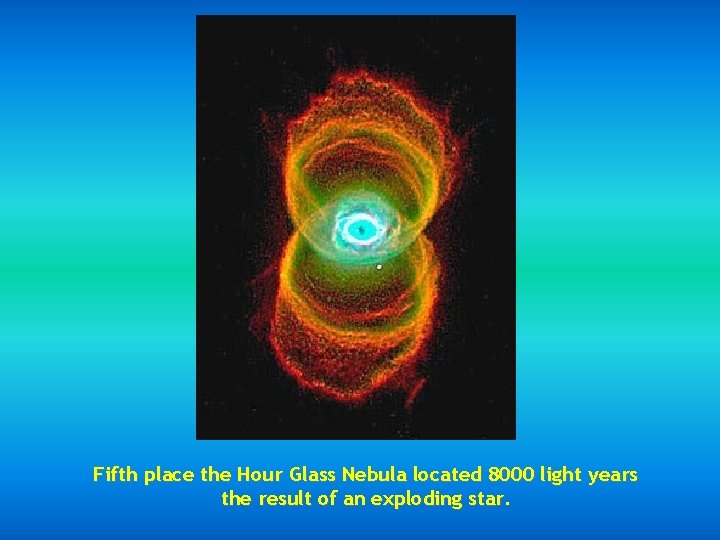 Fifth place the Hour Glass Nebula located 8000 light years the result of an exploding star.